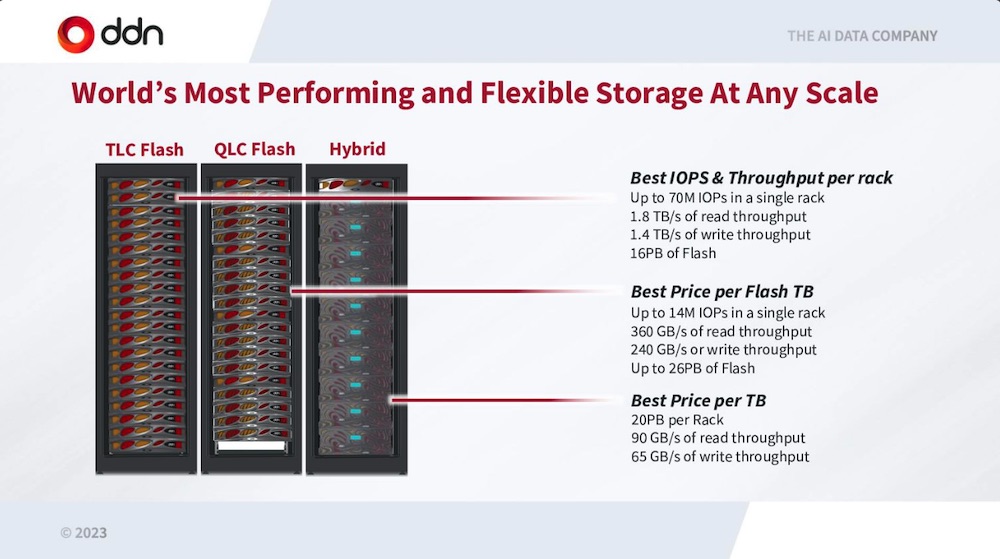 ddn

THE AI DATA COMPANY

World's Most Performing and Flexible Storage At Any Scale

TLC Flash
QLC Flash
Hybrid

Best IOPS & Throughput per rack
Up to 70M IOPs in a single rack
1.8 TB/s of read throughput
1.4 TB/s of write throughput
16PB of Flash

Best Price per Flash TB
Up to 14M IOPs in a single rack
360 GB/s of read throughput
240 GB/s or write throughput
Up to 26PB of Flash

Best Price per TB
20PB per Rack
90 GB/s of read throughput
65 GB/s of write throughput

© 2023